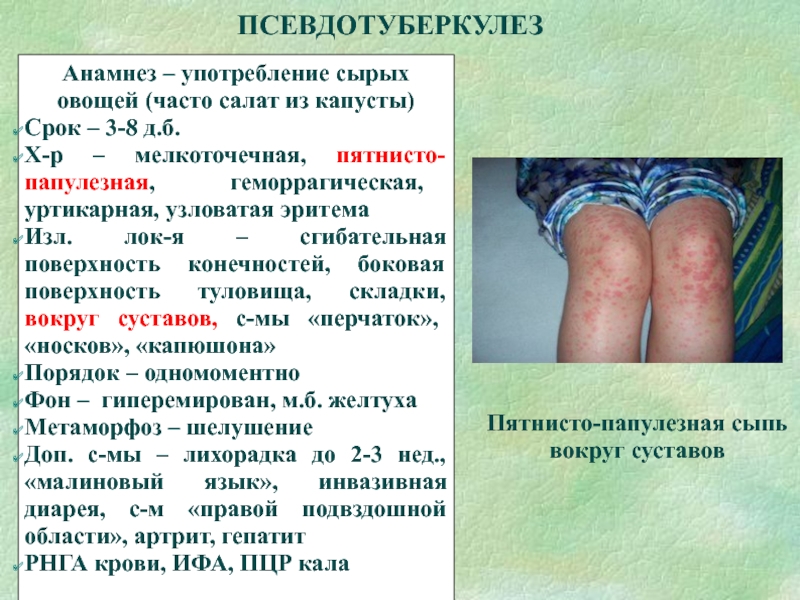 ПСЕВДОТУБЕРКУЛЕЗ

Анамнез – употребление сырых овощей (часто салат из капусты)

Срок – 3-8 д.б.

Х-р – мелкоточечная, пятнисто-папулезная, геморрагическая, уртикарная, узловатая эритема

Изл. лок-я – сгибательная поверхность конечностей, боковая поверхность туловища, складки, вокруг суставов, с-мы «перчаток», «носков», «капюшона»

Порядок – одномоментно

Фон – гиперемирован, м.б. желтуха

Метаморфоз – шелушение

Доп. с-мы – лихорадка до 2-3 нед., «малиновый язык», инвазивная диарея, с-м «правой подвздошной области», артрит, гепатит

РНГА крови, ИФА, ПЦР кала

Пятнисто-папулезная сыпь вокруг суставов